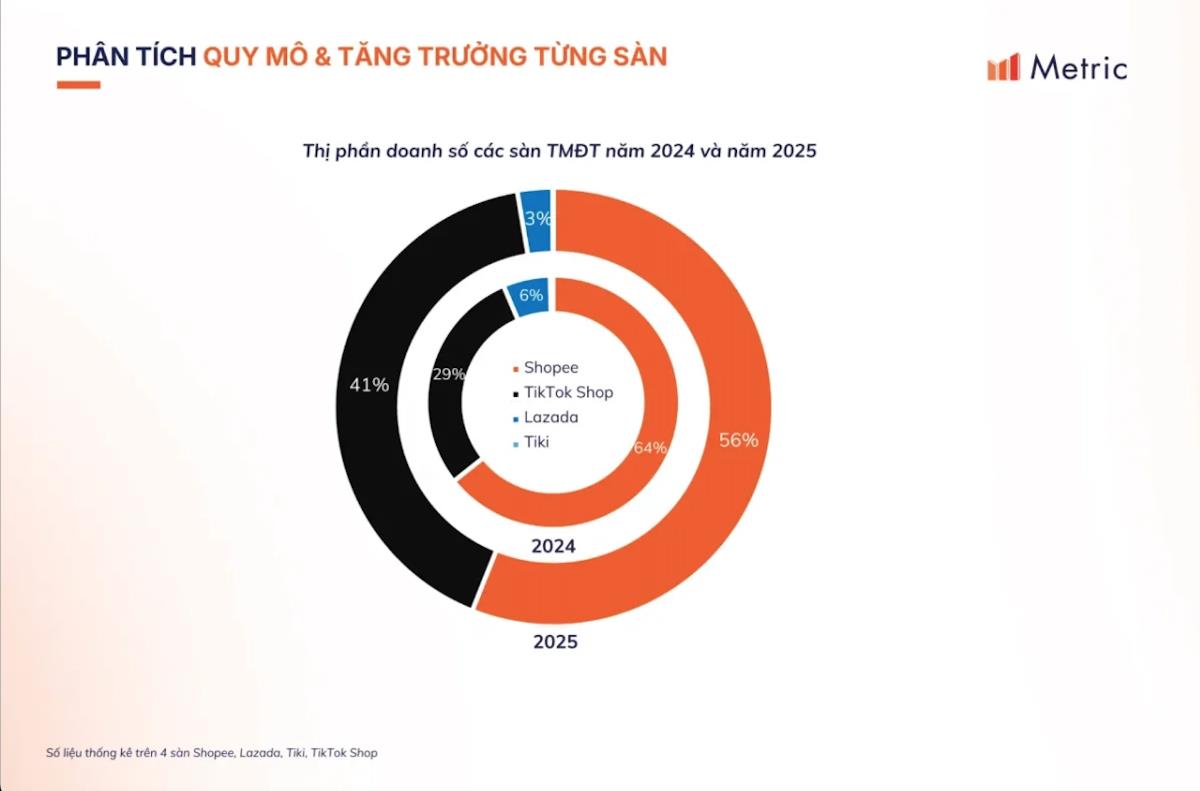 PHÂN TÍCH QUY MÔ & TĂNG TRƯỞNG TỪNG SÀN

Metric

Thị phần doanh số các sàn TMĐT năm 2024 và năm 2025

3%

6%

41%

29%

Shopee
TikTok Shop
Lazada
Tiki

64%

56%

2024

2025

Số liệu thống kê trên 4 sàn Shopee, Lazada, Tiki, TikTok Shop